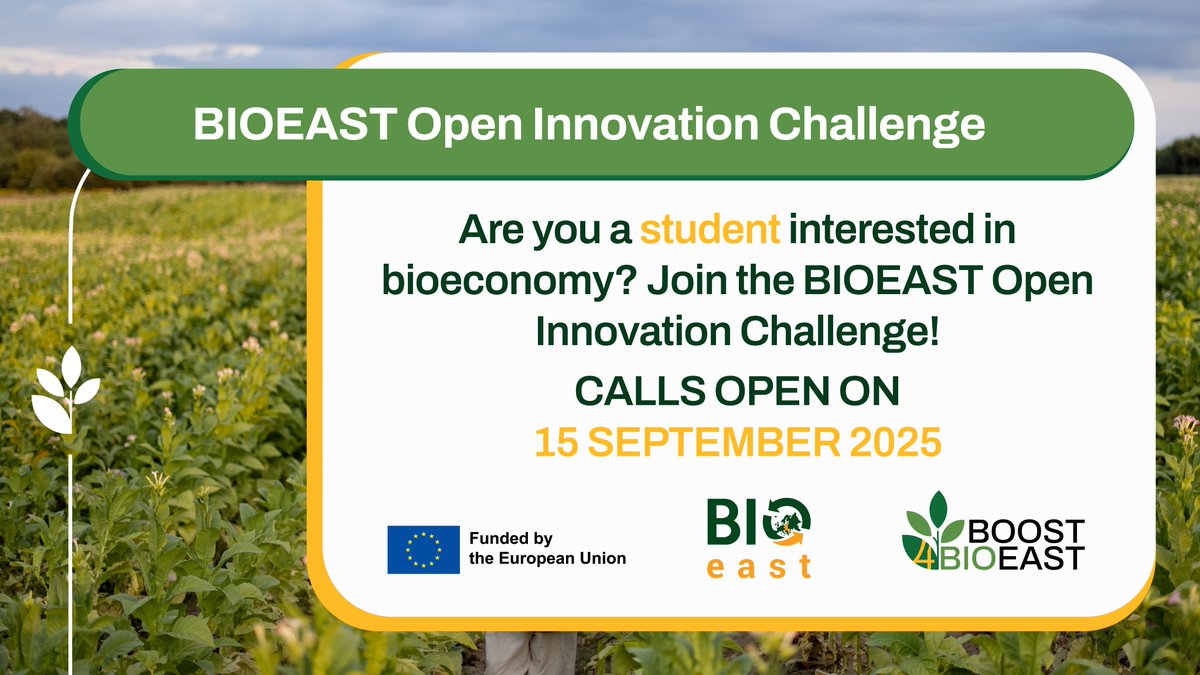 BIOEAST Open Innovation Challenge

Are you a student interested in bioeconomy? Join the BIOEAST Open Innovation Challenge!

CALLS OPEN ON
15 SEPTEMBER 2025

Funded by the European Union

BIO east

BOOST 4BIOEAST